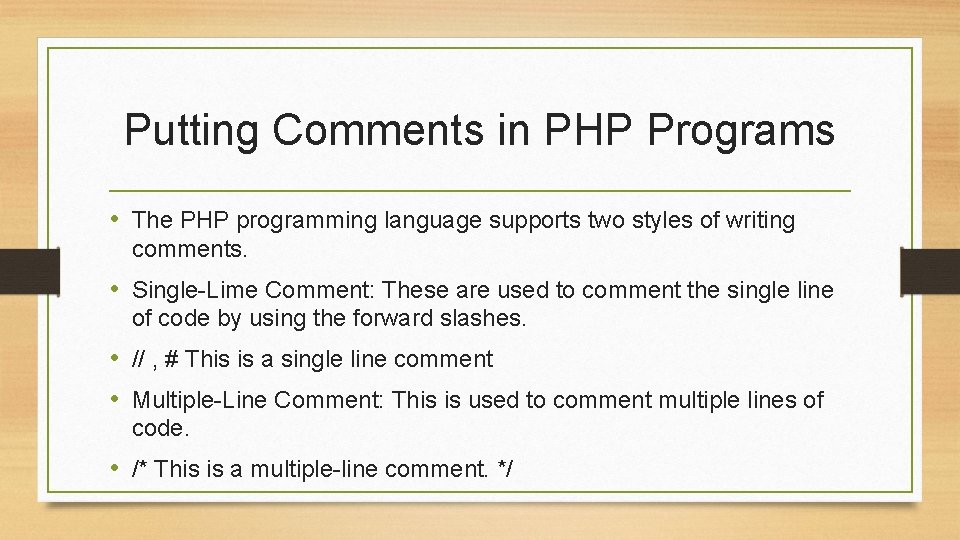 Putting Comments in PHP Programs

• The PHP programming language supports two styles of writing comments.

• Single-Lime Comment: These are used to comment the single line of code by using the forward slashes.

• // , # This is a single line comment

• Multiple-Line Comment: This is used to comment multiple lines of code.

• /* This is a multiple-line comment. */